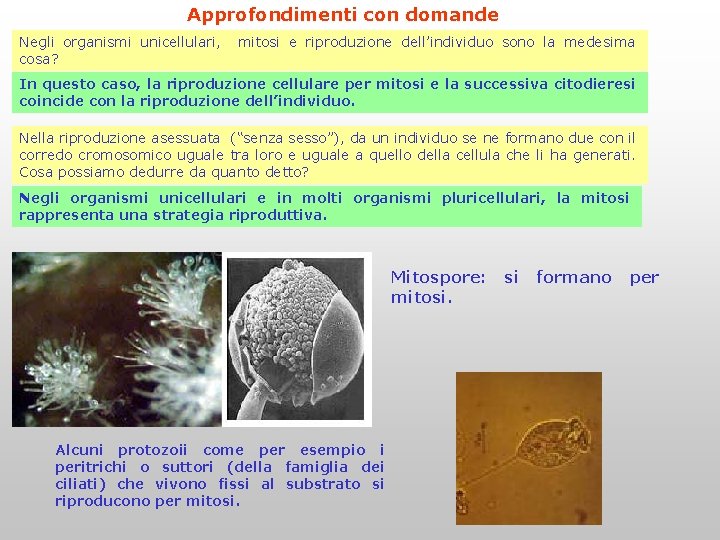 Approfondimenti con domande

Negli organismi unicellulari, mitosi e riproduzione dell'individuo sono la medesima cosa?

In questo caso, la riproduzione cellulare per mitosi e la successiva citodieresi coincide con la riproduzione dell'individuo.

Nella riproduzione asessuata ("senza sesso"), da un individuo se ne formano due con il corredo cromosomico uguale tra loro e uguale a quello della cellula che li ha generati. Cosa possiamo dedurre da quanto detto?

Negli organismi unicellulari e in molti organismi pluricellulari, la mitosi rappresenta una strategia riproduttiva.

Mitospore: si formano per mitosi.

Alcuni protozoii come per esempio i peritrichi o suttori (della famiglia dei ciliati) che vivono fissi al substrato si riproducono per mitosi.